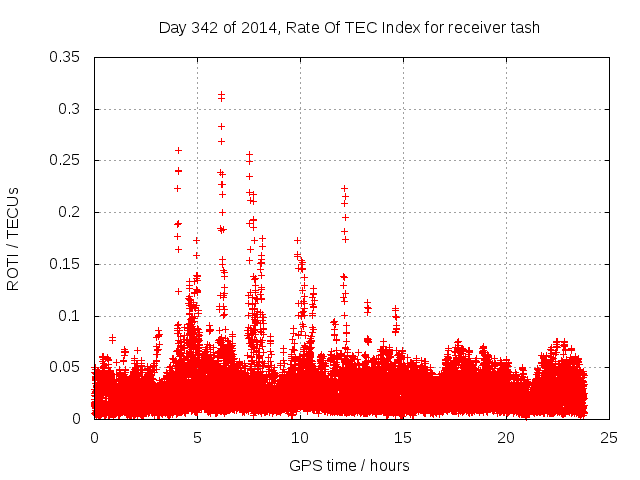 Day 342 of 2014, Rate Of TEC Index for receiver tash

ROTI / TECUs

0.35
0.3
0.25
0.2
0.15
0.1
0.05
0

0
5
10
15
20
25

GPS time / hours